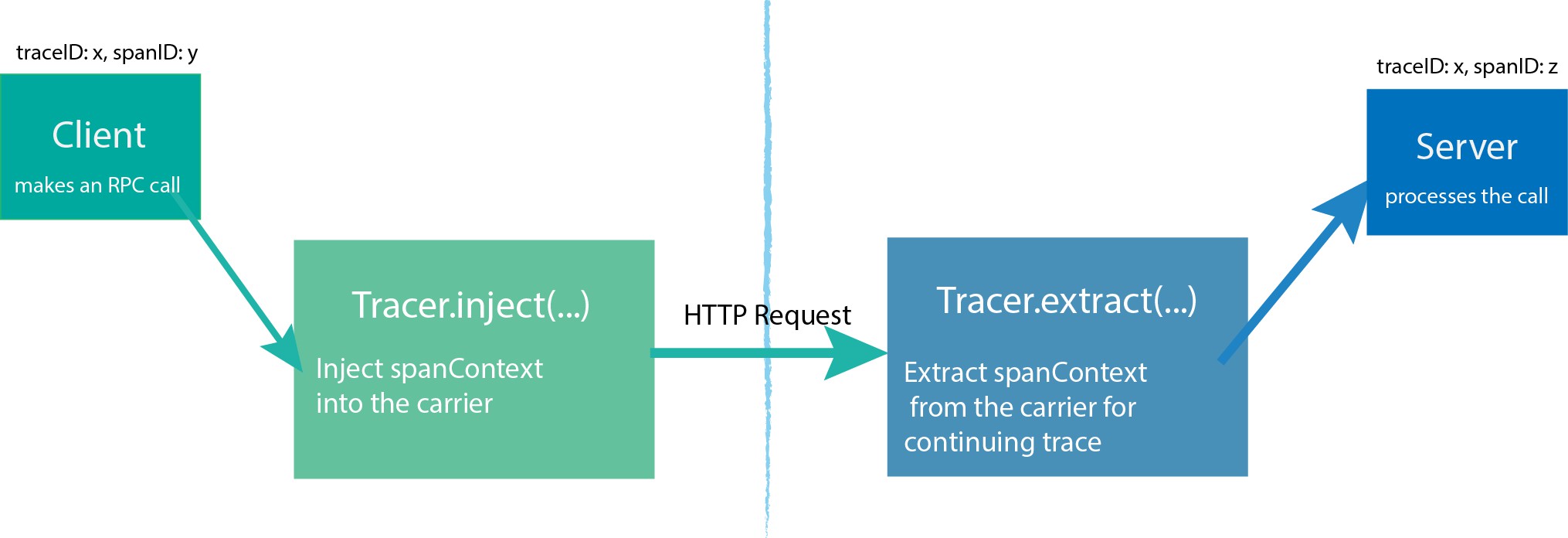 traceID: x, spanID: y

Client

makes an RPC call

Tracer.inject(...)

Inject spanContext into the carrier

HTTP Request

Tracer.extract(...)

Extract spanContext from the carrier for continuing trace

traceID: x, spanID: z

Server

processes the call